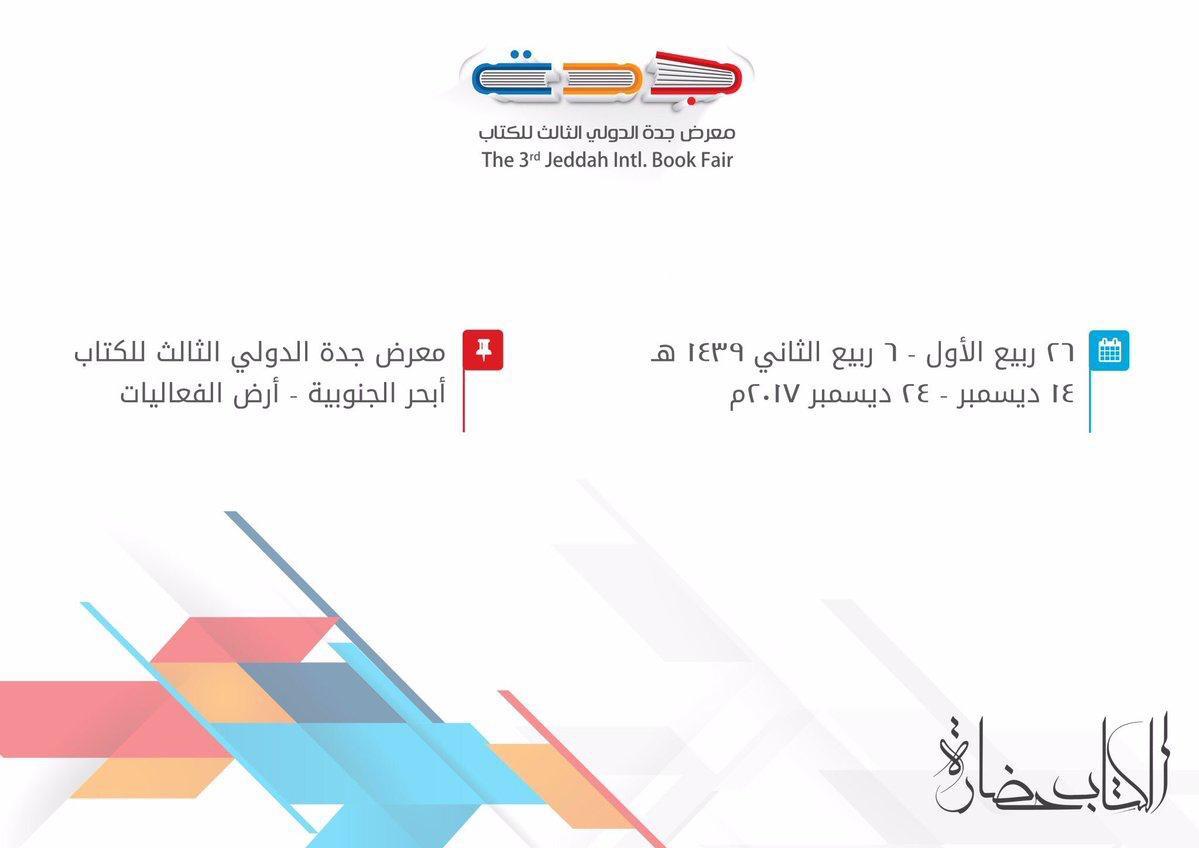 جدة

معرض جدة الدولي الثالث للكتاب
The 3rd Jeddah Intl. Book Fair

٢٦ ربيع الأول - ٦ ربيع الثاني ١٤٣٩ هـ
١٤ ديسمبر - ٢٤ ديسمبر ٢٠١٧م

معرض جدة الدولي الثالث للكتاب
أبحر الجنوبية - أرض الفعاليات

الكتاب حضارة